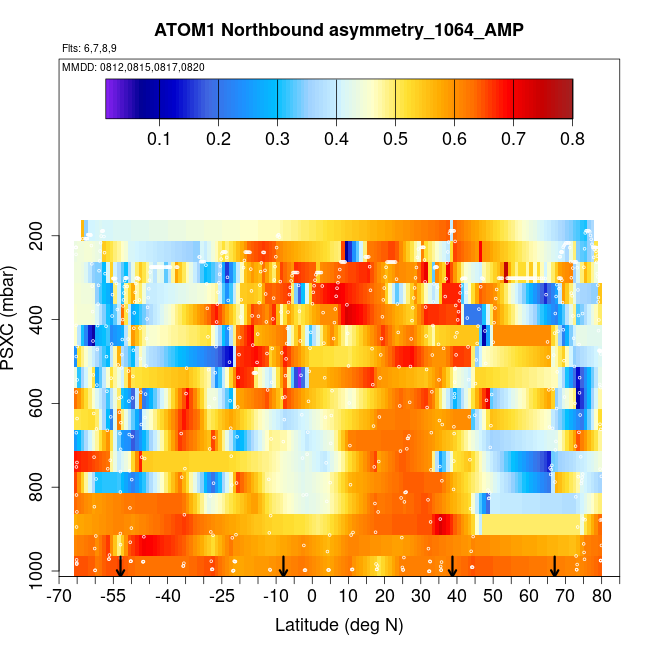 ATOM1 Northbound asymmetry_1064_AMP

Flts: 6,7,8,9

MMDD: 0812,0815,0817,0820

0.1 0.2 0.3 0.4 0.5 0.6 0.7 0.8

PSXC (mbar)

200
400
600
800
1000

-70 -55 -40 -25 -10 0 10 20 30 40 50 60 70 80

Latitude (deg N)